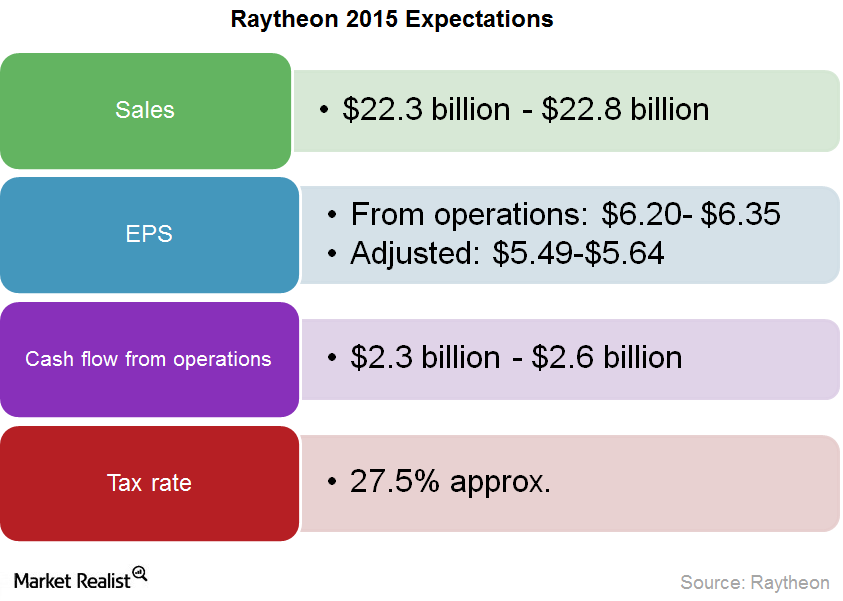 Raytheon 2015 Expectations

Sales

• \$22.3 billion - \$22.8 billion

EPS

• From operations: \$6.20- \$6.35
• Adjusted: \$5.49-\$5.64

Cash flow from operations

• \$2.3 billion - \$2.6 billion

Tax rate

• 27.5% approx.

Market Realist

Source: Raytheon